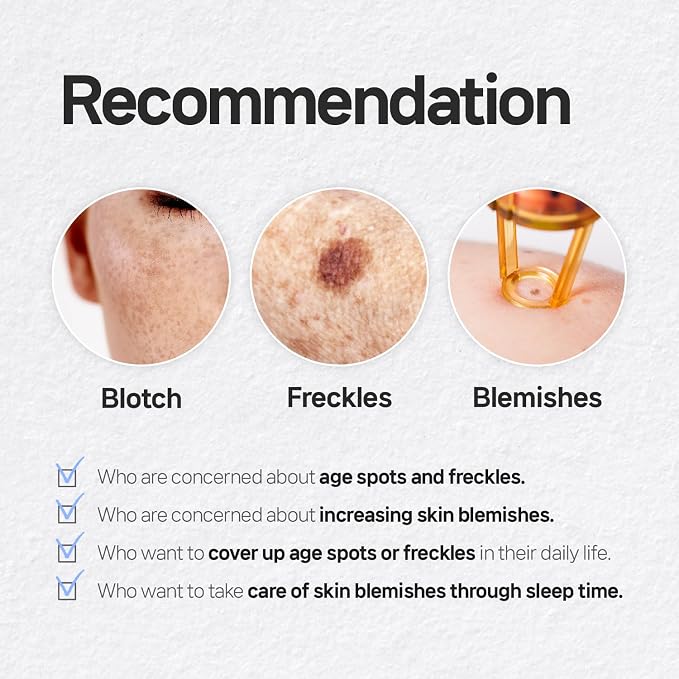 Recommendation

Blotch

Freckles

Blemishes

Who are concerned about age spots and freckles.

Who are concerned about increasing skin blemishes.

Who want to cover up age spots or freckles in their daily life.

Who want to take care of skin blemishes through sleep time.